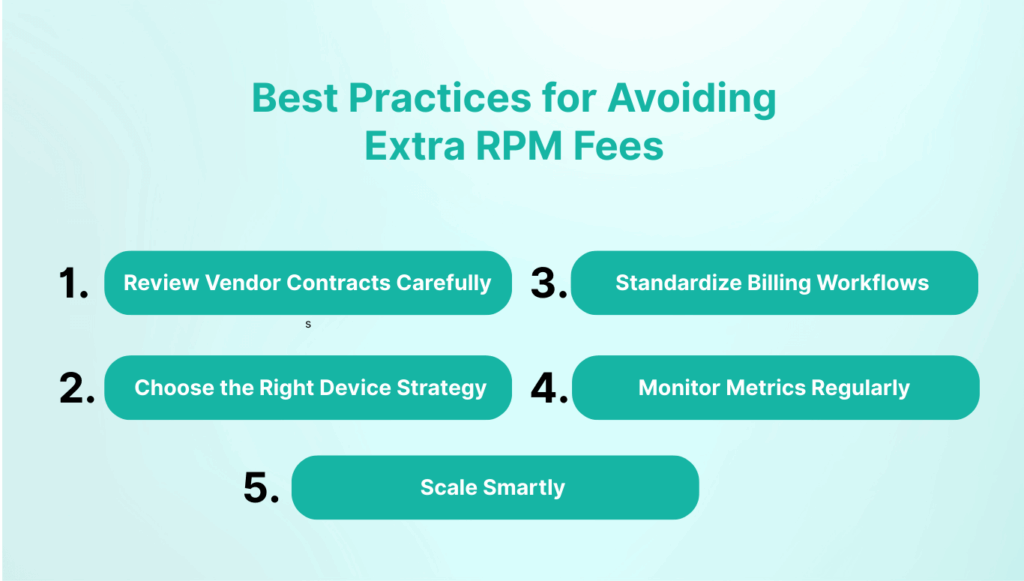 Best Practices for Avoiding Extra RPM Fees

1. Review Vendor Contracts Carefully

s

2. Choose the Right Device Strategy

3. Standardize Billing Workflows

4. Monitor Metrics Regularly

5. Scale Smartly